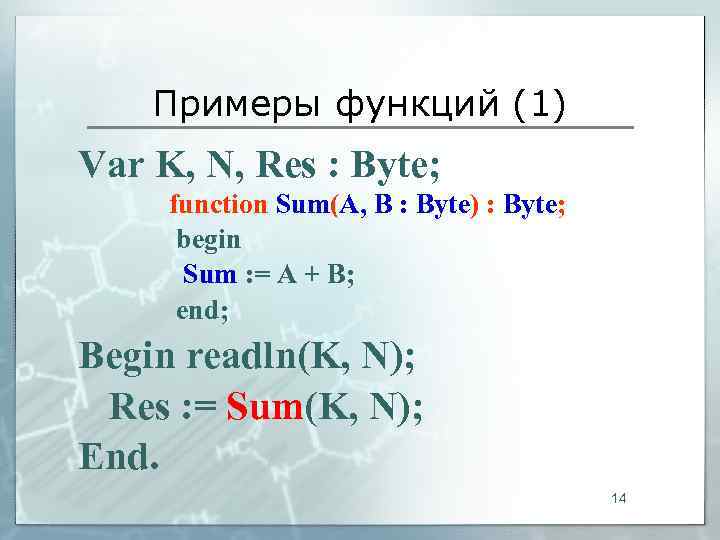 Примеры функций (1)

Var K, N, Res : Byte;
function Sum(A, B : Byte) : Byte;
begin
Sum := A + B;
end;
Begin readln(K, N);
Res := Sum(K, N);
End.

14